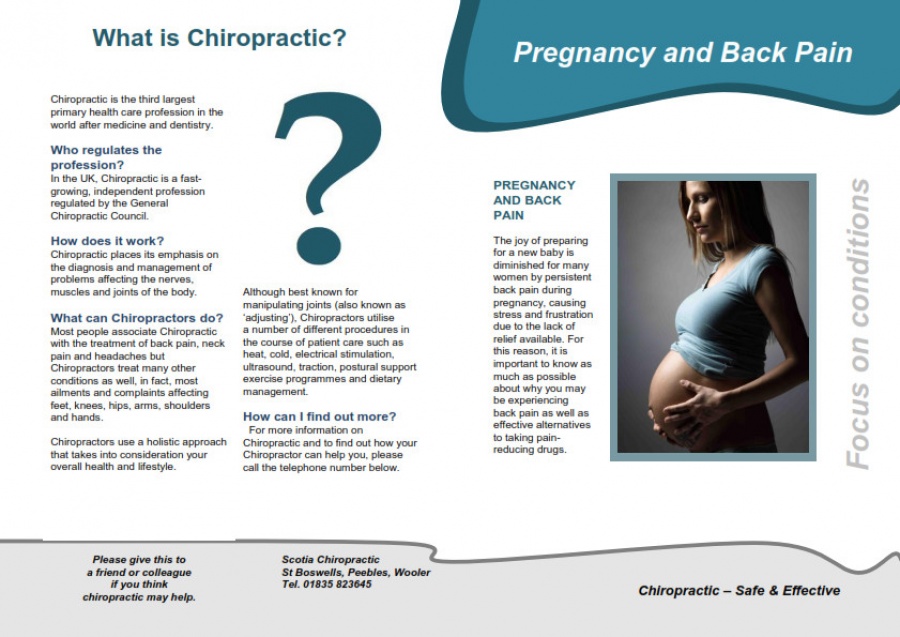 What is Chiropractic?

Chiropractic is the third largest primary health care profession in the world after medicine and dentistry.

Who regulates the profession?
In the UK, Chiropractic is a fast-growing, independent profession regulated by the General Chiropractic Council.

How does it work?
Chiropractic places its emphasis on the diagnosis and management of problems affecting the nerves, muscles and joints of the body.

What can Chiropractors do?
Most people associate Chiropractic with the treatment of back pain, neck pain and headaches but Chiropractors treat many other conditions as well, in fact, most ailments and complaints affecting feet, knees, hips, arms, shoulders and hands.

Chiropractors use a holistic approach that takes into consideration your overall health and lifestyle.

?

Although best known for manipulating joints (also known as 'adjusting'), Chiropractors utilise a number of different procedures in the course of patient care such as heat, cold, electrical stimulation, ultrasound, traction, postural support exercise programmes and dietary management.

How can I find out more?
For more information on Chiropractic and to find out how your Chiropractor can help you, please call the telephone number below.

Pregnancy and Back Pain

PREGNANCY AND BACK PAIN

The joy of preparing for a new baby is diminished for many women by persistent back pain during pregnancy, causing stress and frustration due to the lack of relief available. For this reason, it is important to know as much as possible about why you may be experiencing back pain as well as effective alternatives to taking pain-reducing drugs.

Focus on conditions

Please give this to a friend or colleague if you think chiropractic may help.

Scotia Chiropractic
St Boswells, Peebles, Wooler
Tel. 01835 823645

Chiropractic – Safe & Effective